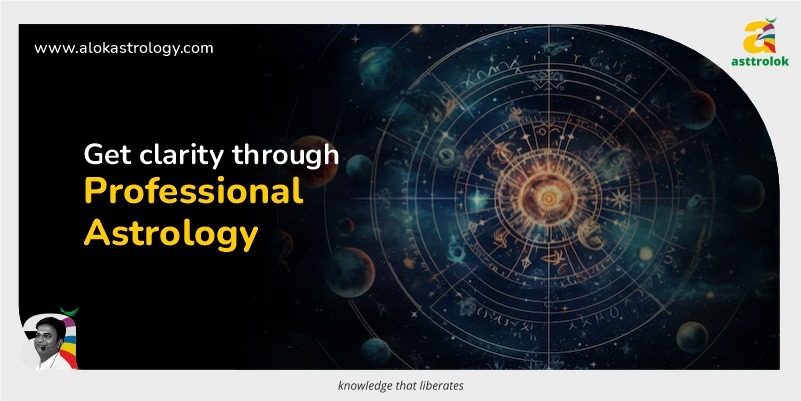 www.alokastrology.com

asttrolok

Get clarity through
Professional
Astrology

knowledge that liberates